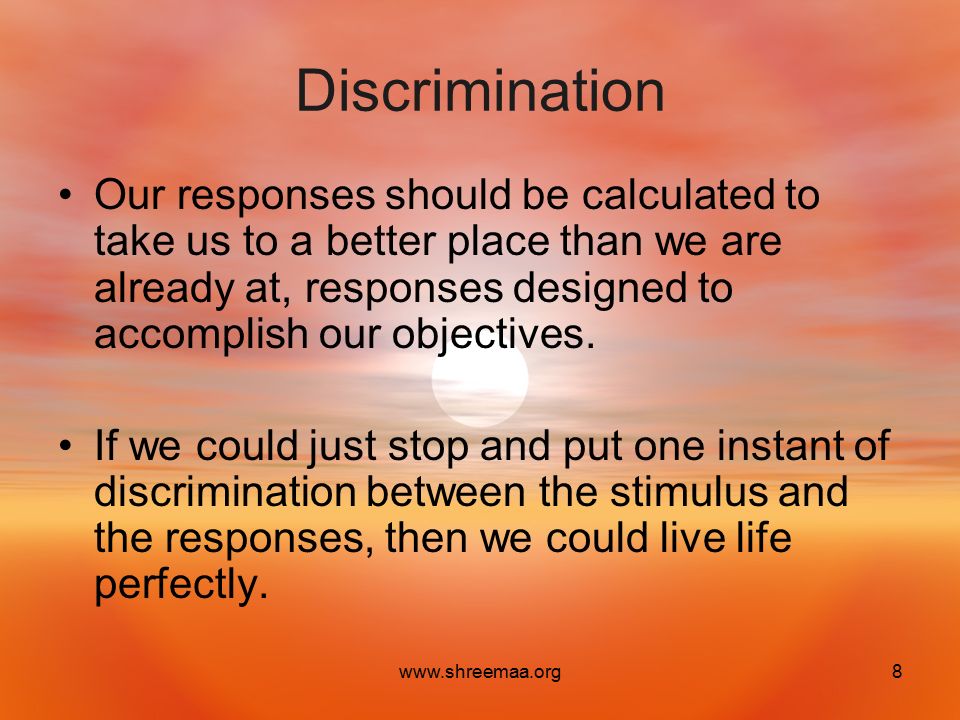 Discrimination

• Our responses should be calculated to take us to a better place than we are already at, responses designed to accomplish our objectives.

• If we could just stop and put one instant of discrimination between the stimulus and the responses, then we could live life perfectly.

www.shreemaa.org

8